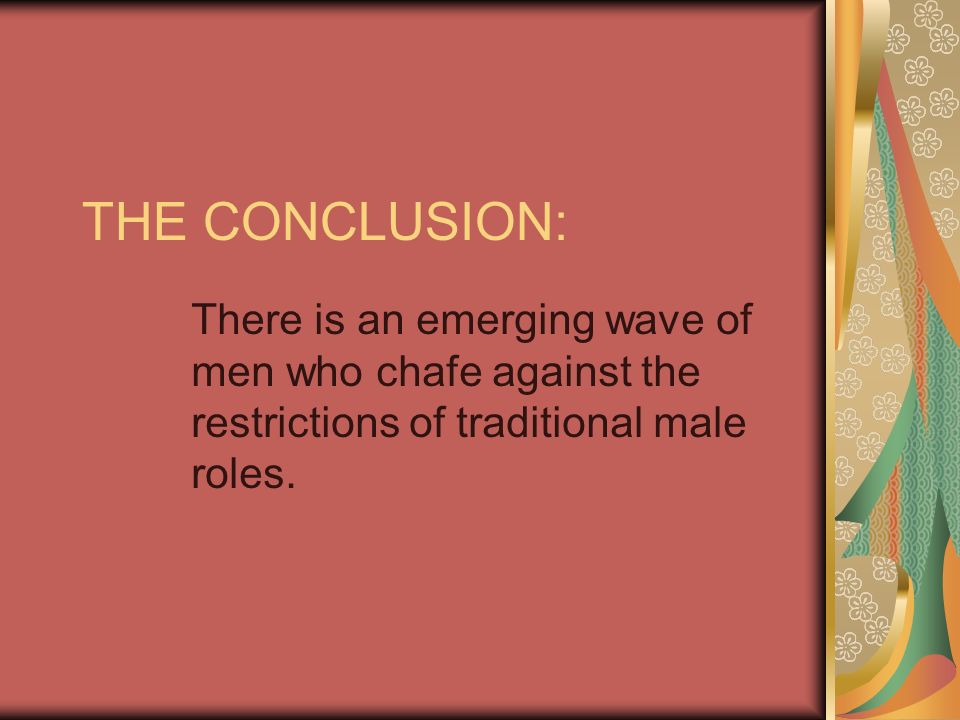 THE CONCLUSION:

There is an emerging wave of men who chafe against the restrictions of traditional male roles.